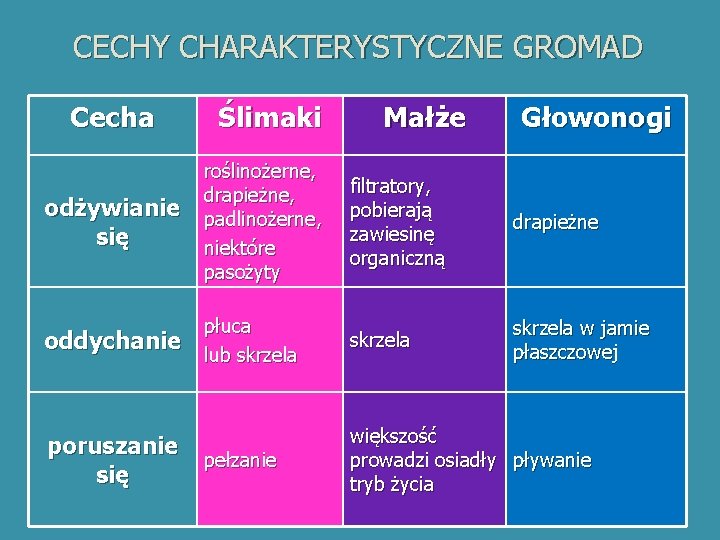 CECHY CHARAKTERYSTYCZNE GROMAD

| Cecha | Ślimaki | Małże | Głowonogi |
|---|---|---|---|
| odżywianie się | roślinożerne, drapieżne, padlinożerne, niektóre pasożyty | filtratory, pobierają zawiesinę organiczną | drapieżne |
| oddychanie | płuca lub skrzela | skrzela | skrzela w jamie płaszczowej |
| poruszanie się | pełzanie | większość prowadzi osiadły tryb życia | pływanie |